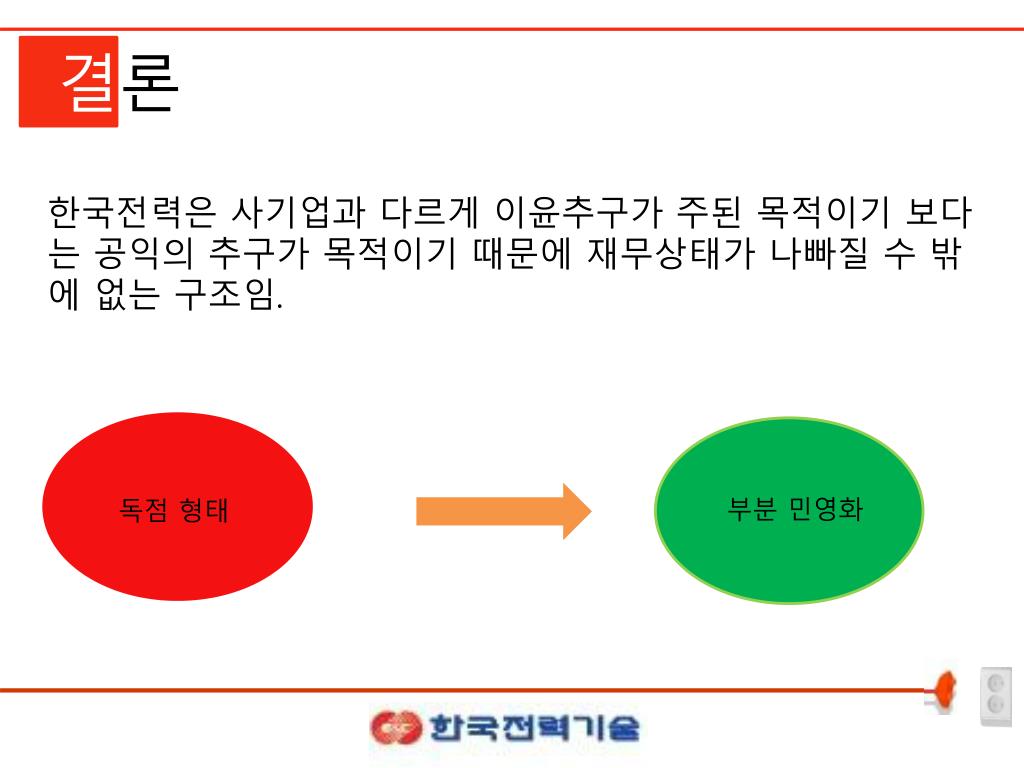 결론

한국전력은 사기업과 다르게 이윤추구가 주된 목적이기 보다는 공익의 추구가 목적이기 때문에 재무상태가 나빠질 수 밖에 없는 구조임.

독점 형태

부분 민영화

한국전력기술